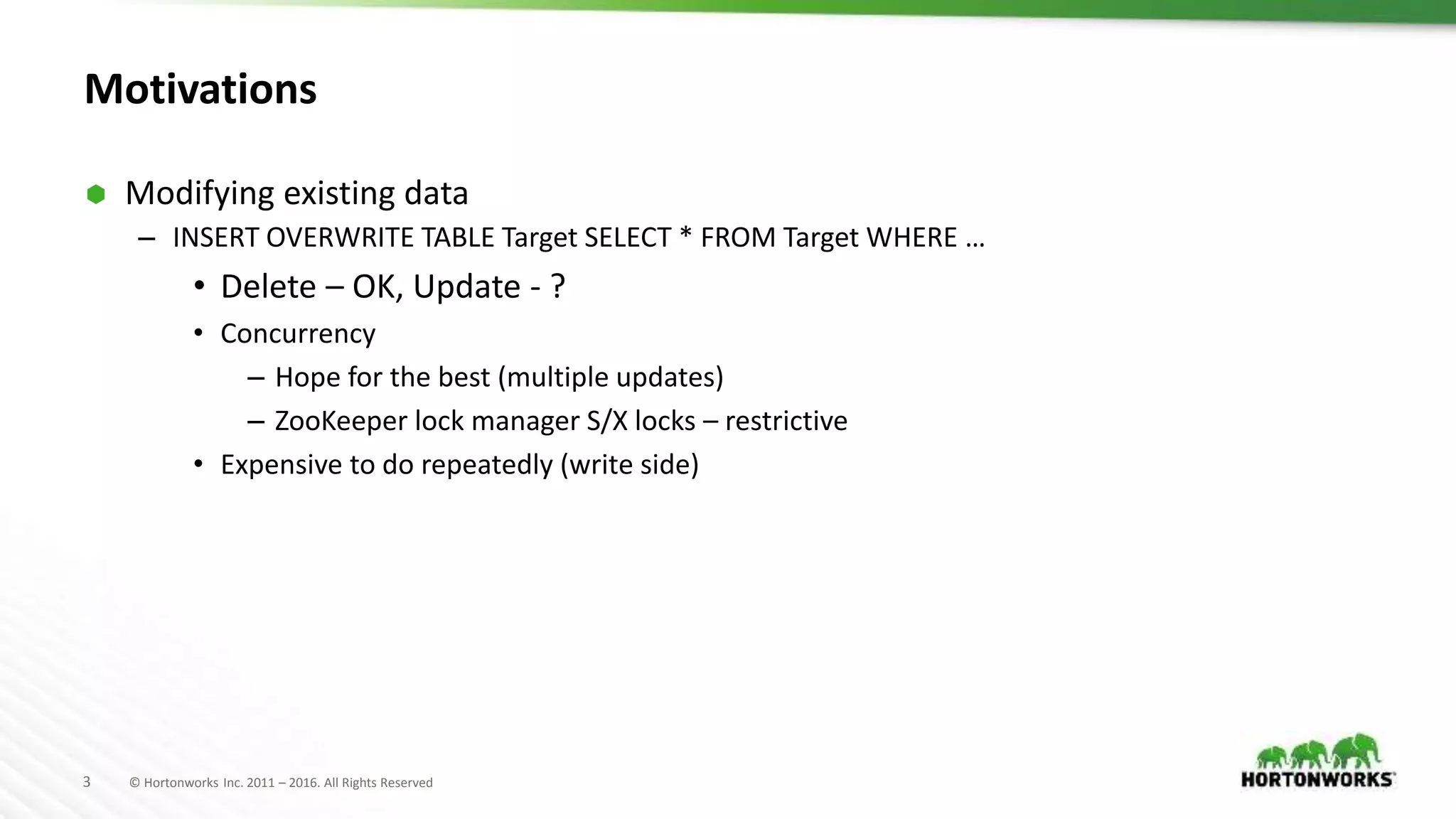 Motivations

Modifying existing data

– INSERT OVERWRITE TABLE Target SELECT * FROM Target WHERE …

• Delete – OK, Update - ?

• Concurrency

– Hope for the best (multiple updates)

– ZooKeeper lock manager S/X locks – restrictive

• Expensive to do repeatedly (write side)

3 © Hortonworks Inc. 2011 – 2016. All Rights Reserved

HORTONWORKS